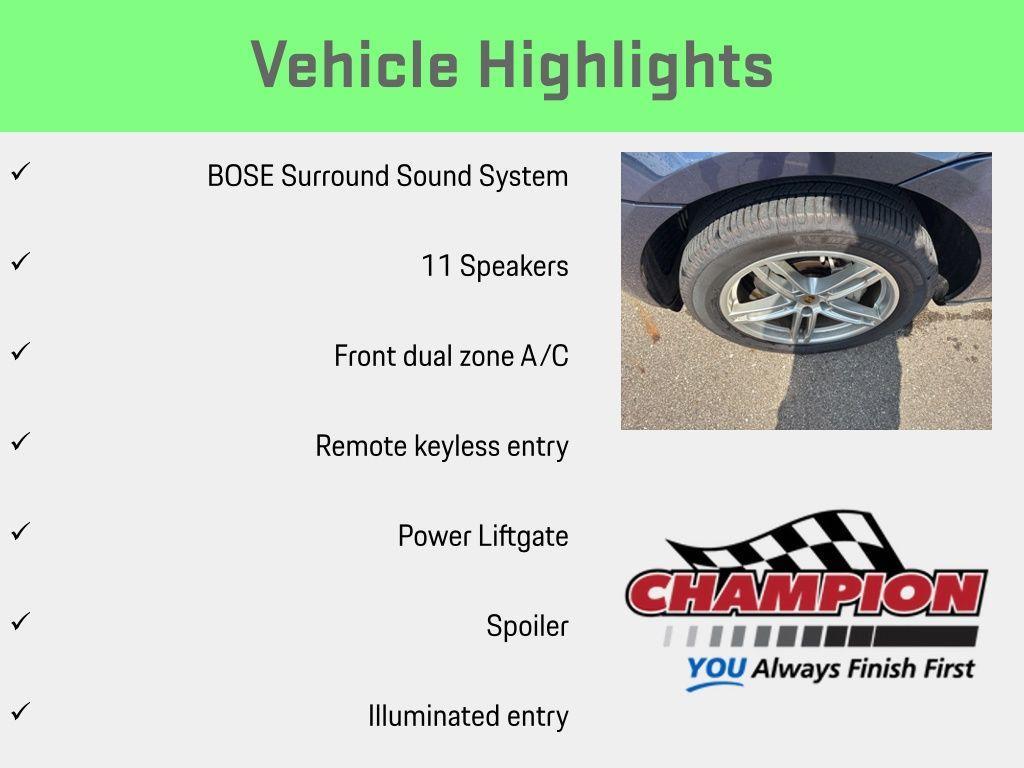 Vehicle Highlights

✓ BOSE Surround Sound System

✓ 11 Speakers

✓ Front dual zone A/C

✓ Remote keyless entry

✓ Power Liftgate

✓ Spoiler

✓ Illuminated entry

CHAMPION
YOU Always Finish First